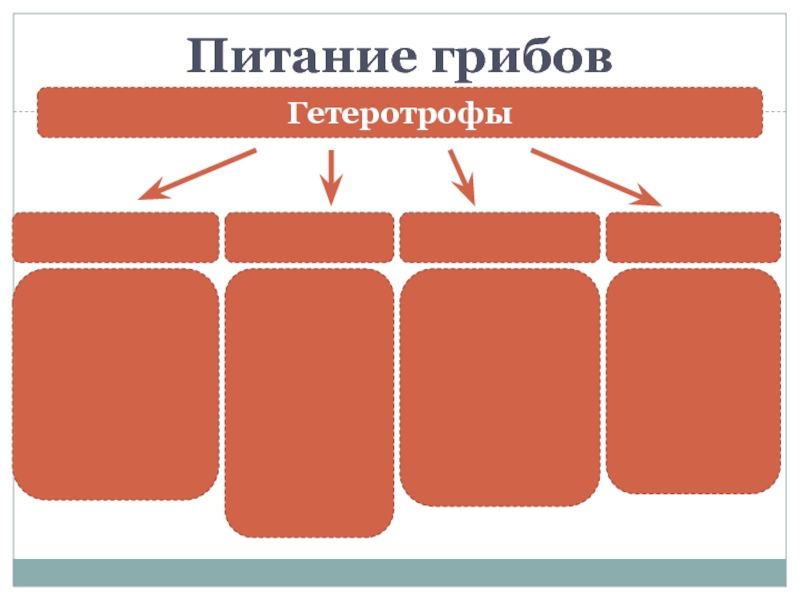 Питание грибов

Гетеротрофы